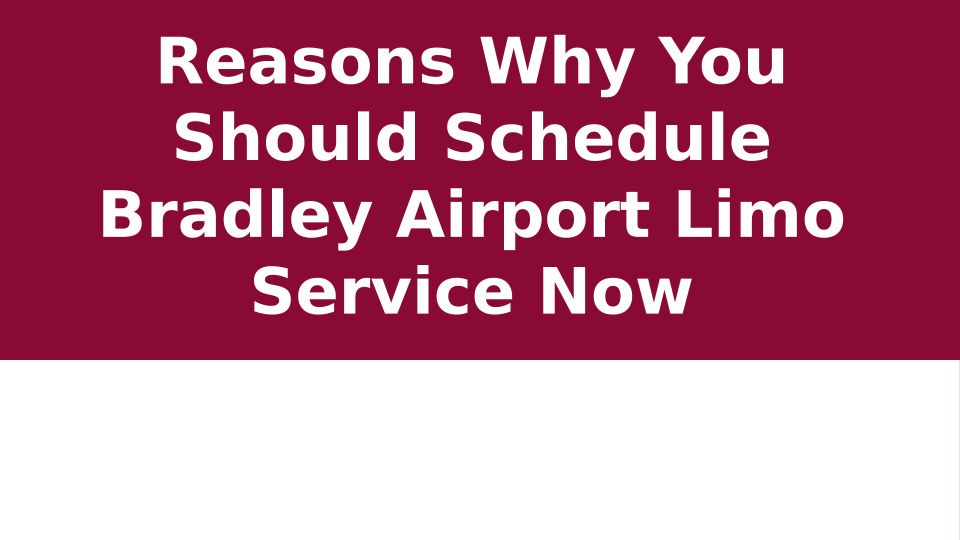 Reasons Why You Should Schedule Bradley Airport Limo Service Now